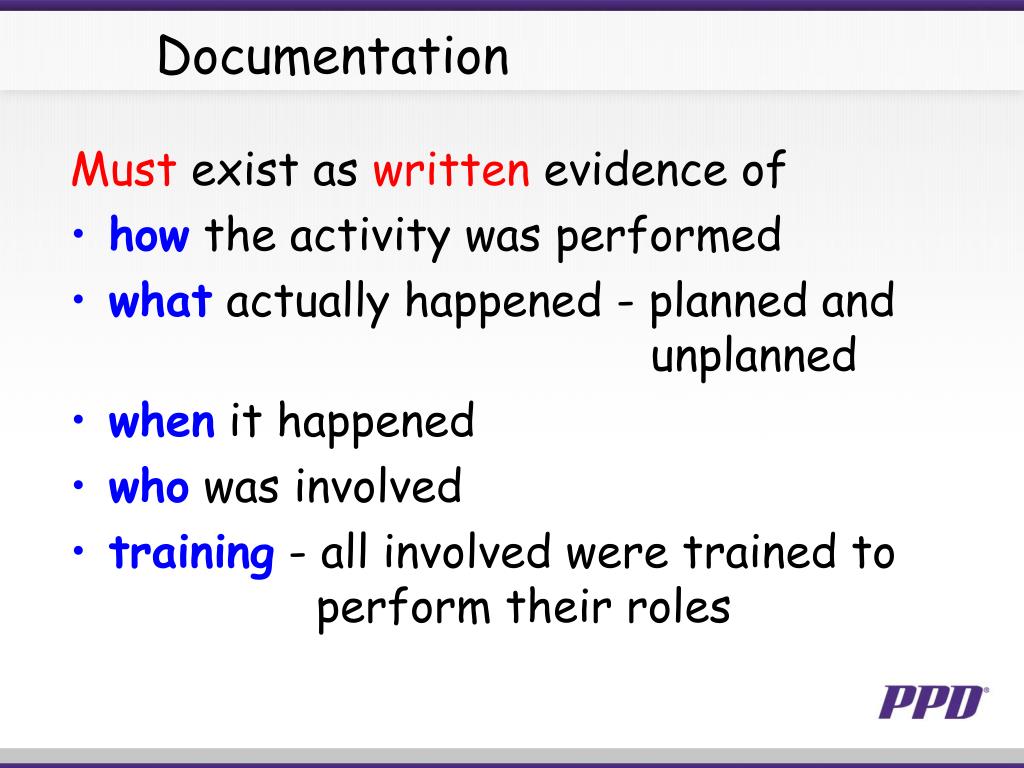 Documentation

Must exist as written evidence of

• how the activity was performed
• what actually happened - planned and unplanned
• when it happened
• who was involved
• training - all involved were trained to perform their roles

PPD®